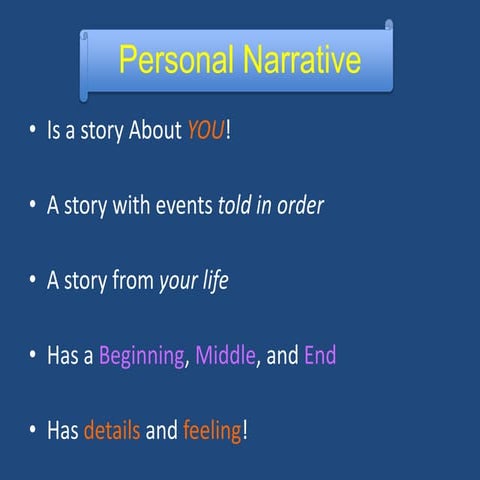 Personal Narrative

• Is a story About YOU!

• A story with events told in order

• A story from your life

• Has a Beginning, Middle, and End

• Has details and feeling!